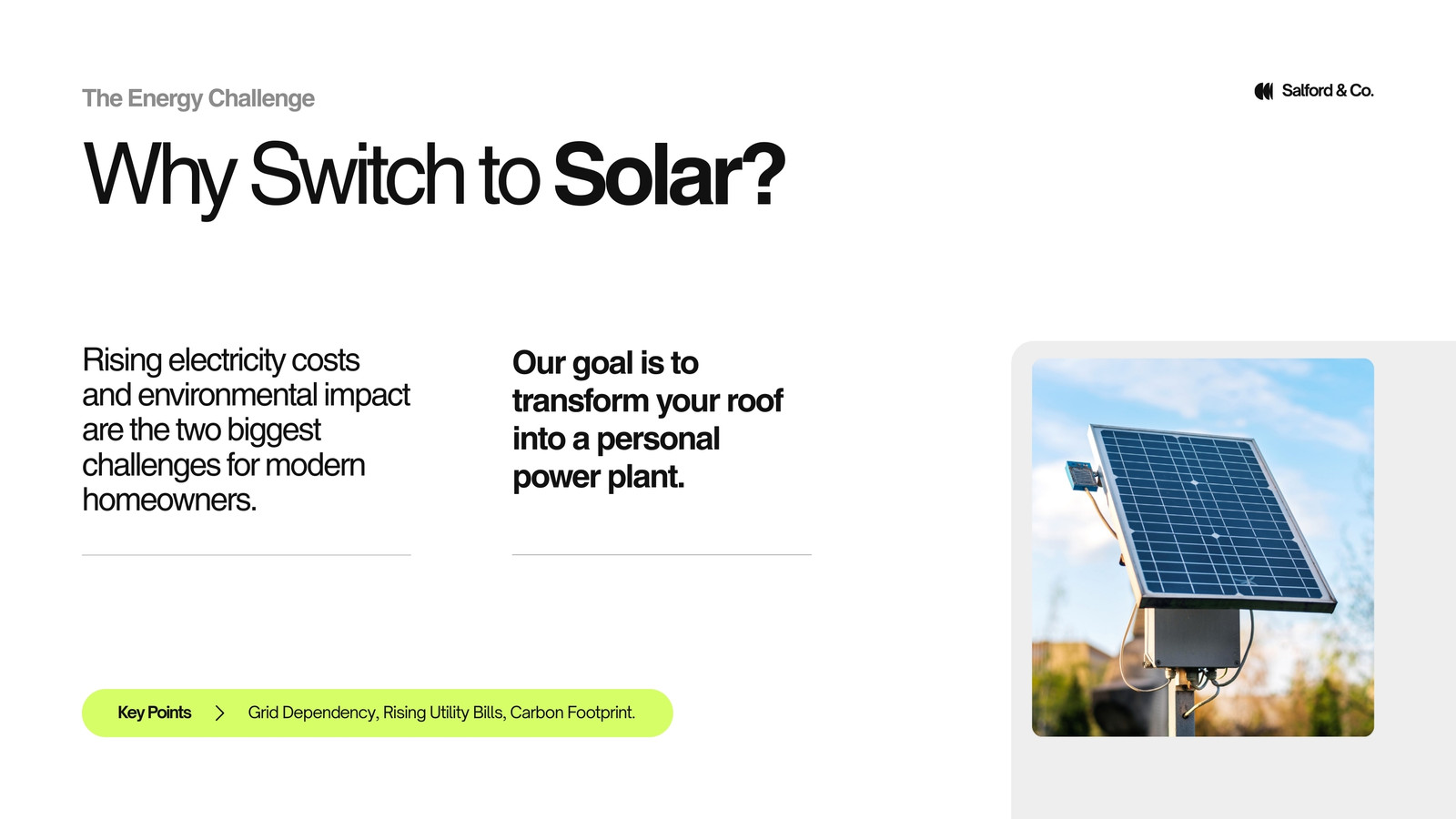 The Energy Challenge

Salford & Co.

Why Switch to Solar?

Rising electricity costs and environmental impact are the two biggest challenges for modern homeowners.

Our goal is to transform your roof into a personal power plant.

Key Points > Grid Dependency, Rising Utility Bills, Carbon Footprint.